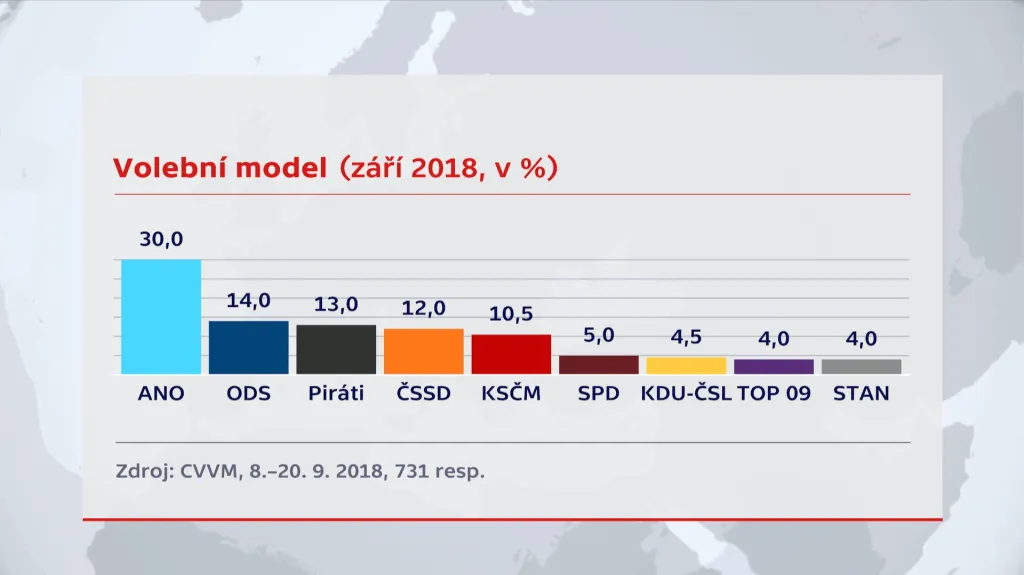 Volební model (září 2018, v %)

30,0
14,0
13,0
12,0
10,5
5,0
4,5
4,0
4,0

ANO ODS Piráti ČSSD KSČM SPD KDU-ČSL TOP 09 STAN

Zdroj: CVVM, 8.–20. 9. 2018, 731 resp.